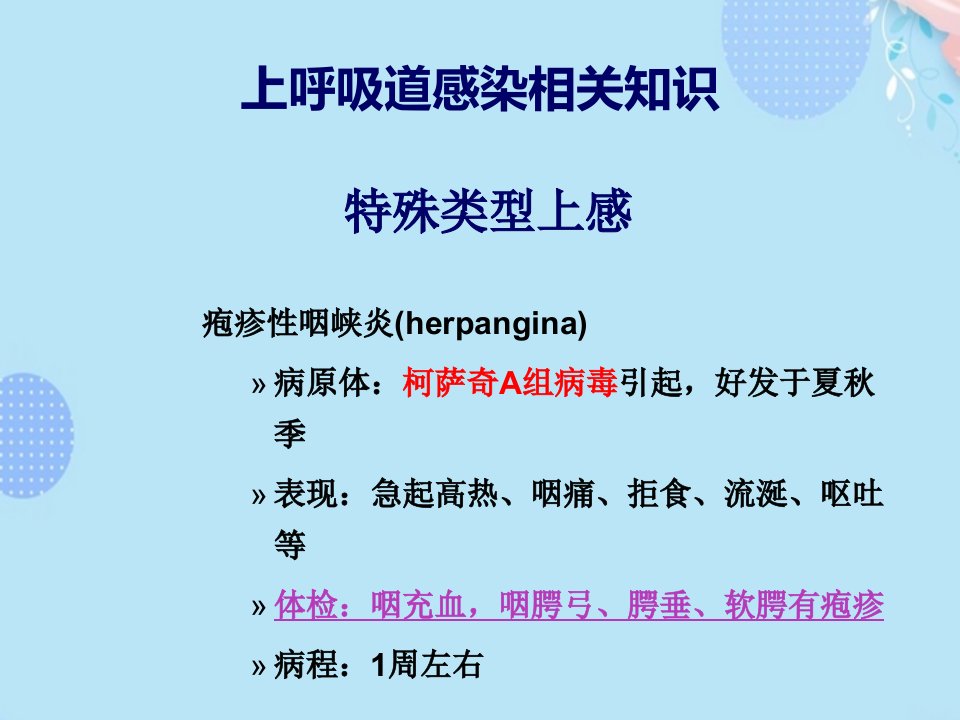 上呼吸道感染相关知识

特殊类型上感

疱疹性咽峡炎(herpangina)

» 病原体：柯萨奇A组病毒引起，好发于夏秋季

» 表现：急起高热、咽痛、拒食、流涎、呕吐等

» 体检：咽充血，咽腭弓、腭垂、软腭有疱疹

» 病程：1周左右